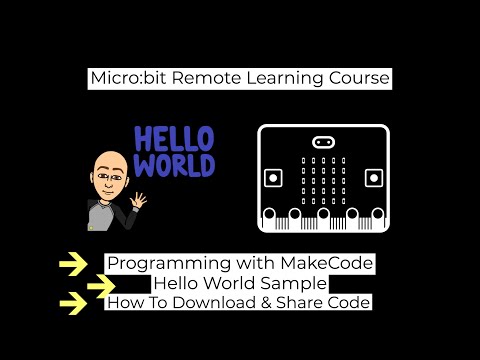 Micro:bit Remote Learning Course

HELLO WORLD

Programming with MakeCode
Hello World Sample
How To Download & Share Code